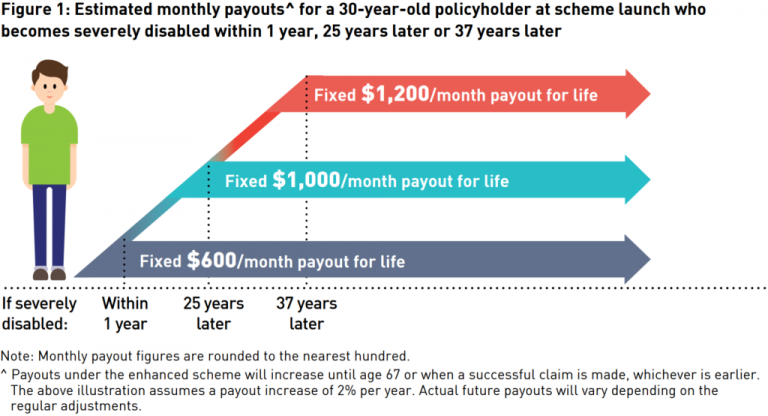 Figure 1: Estimated monthly payouts^ for a 30-year-old policyholder at scheme launch who becomes severely disabled within 1 year, 25 years later or 37 years later

Fixed $1,200/month payout for life

Fixed $1,000/month payout for life

Fixed $600/month payout for life

If severely disabled:

Within 1 year

25 years later

37 years later

Note: Monthly payout figures are rounded to the nearest hundred.

^ Payouts under the enhanced scheme will increase until age 67 or when a successful claim is made, whichever is earlier. The above illustration assumes a payout increase of 2% per year. Actual future payouts will vary depending on the regular adjustments.